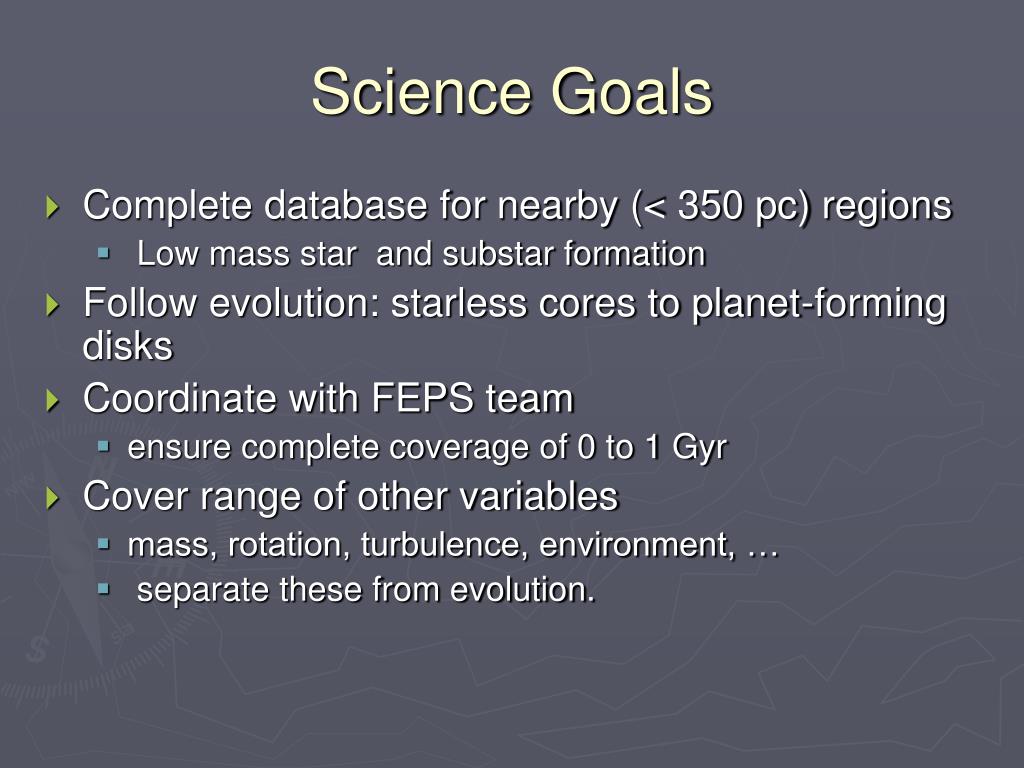 Science Goals

Complete database for nearby (< 350 pc) regions

Low mass star and substar formation

Follow evolution: starless cores to planet-forming disks

Coordinate with FEPS team

ensure complete coverage of 0 to 1 Gyr

Cover range of other variables

mass, rotation, turbulence, environment, …

separate these from evolution.